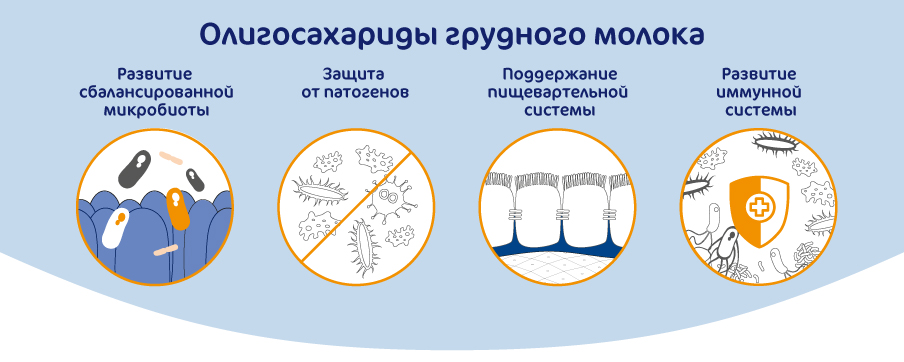 Олигосахариды грудного молока

Развитие сбалансированной микробиоты

Защита от патогенов

Поддержание пищеварительной системы

Развитие иммунной системы